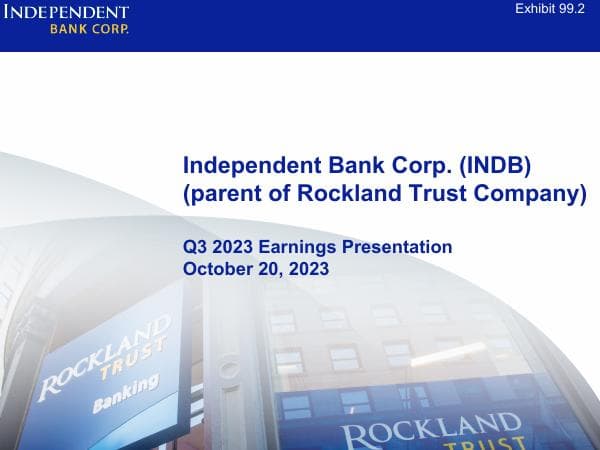 INDEPENDENT
BANK CORP.

Exhibit 99.2

Independent Bank Corp. (INDB)
(parent of Rockland Trust Company)

Q3 2023 Earnings Presentation
October 20, 2023

ROCKLAND
TRUST
Banking

ROCKLAND
TRUST